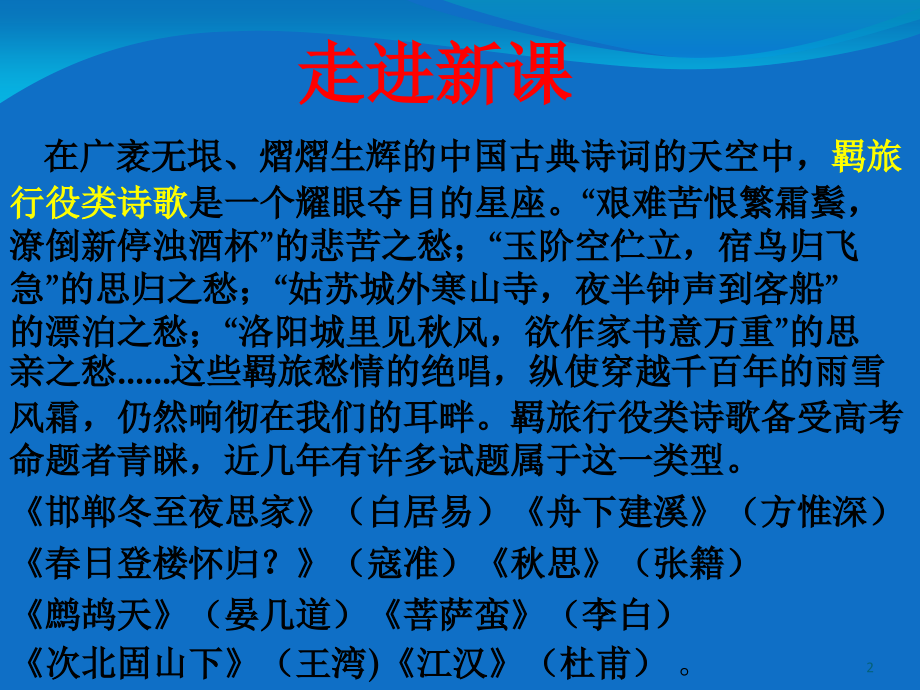 走进新课

在广袤无垠、熠熠生辉的中国古典诗词的天空中，羁旅行役类诗歌是一个耀眼夺目的星座。“艰难苦恨繁霜鬓，潦倒新停浊酒杯”的悲苦之愁；“玉阶空伫立，宿鸟归飞急”的思归之愁；“姑苏城外寒山寺，夜半钟声到客船”的漂泊之愁；“洛阳城里见秋风，欲作家书意万重”的思亲之愁……这些羁旅愁情的绝唱，纵使穿越千百年的雨雪风霜，仍然响彻在我们的耳畔。羁旅行役类诗歌备受高考命题者青睐，近几年有许多试题属于这一类型。

《邯郸冬至夜思家》（白居易）《舟下建溪》（方惟深）
《春日登楼怀归？》（寇准）《秋思》（张籍）
《鹧鸪天》（晏几道）《菩萨蛮》（李白）
《次北固山下》（王湾)《江汉》（杜甫）。

2